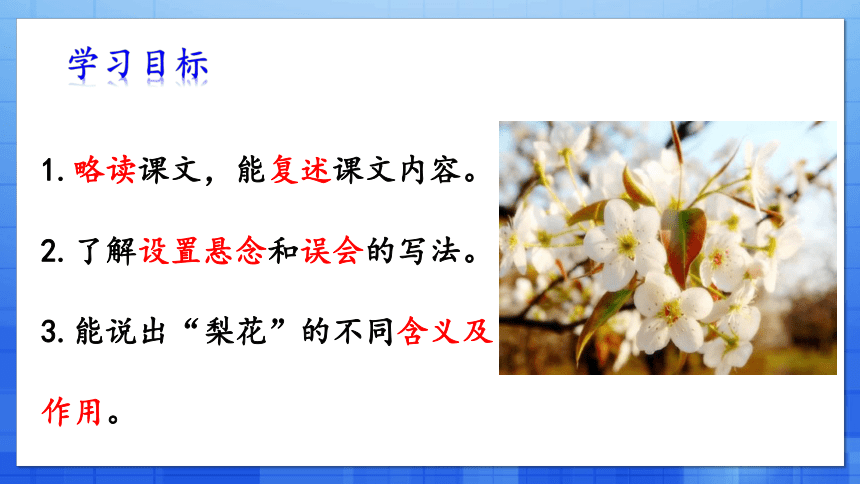 学习目标

1. 略读课文，能复述课文内容。

2. 了解设置悬念和误会的写法。

3. 能说出“梨花”的不同含义及作用。